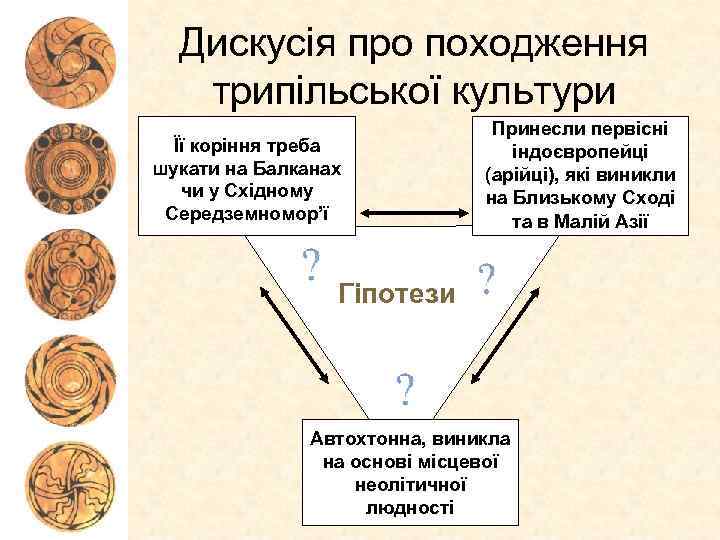 Дискусія про походження трипільської культури

Її коріння треба шукати на Балканах чи у Східному Середземномор'ї

Принесли первісні індоєвропейці (арійці), які виникли на Близькому Сході та в Малій Азії

?

?

Гіпотези

?

Автохтонна, виникла на основі місцевої неолітичної людності